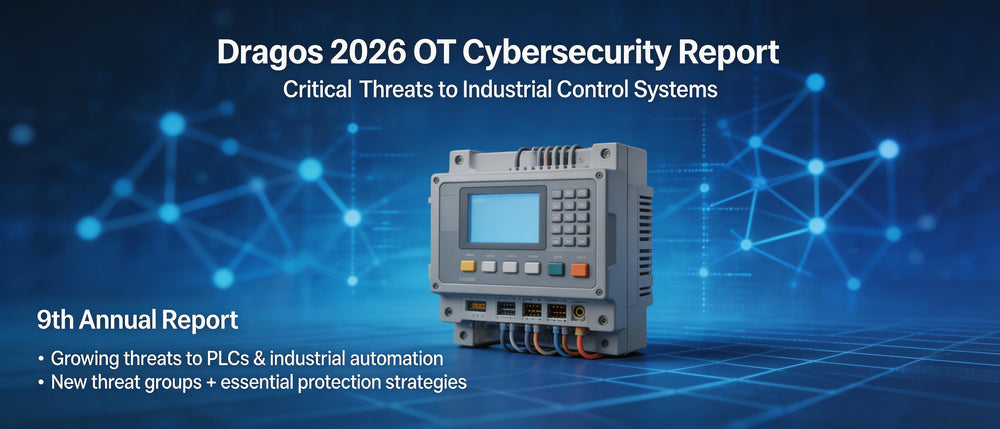 Dragos 2026 OT Cybersecurity Report
Critical Threats to Industrial Control Systems

9th Annual Report

• Growing threats to PLCs & industrial automation
• New threat groups + essential protection strategies